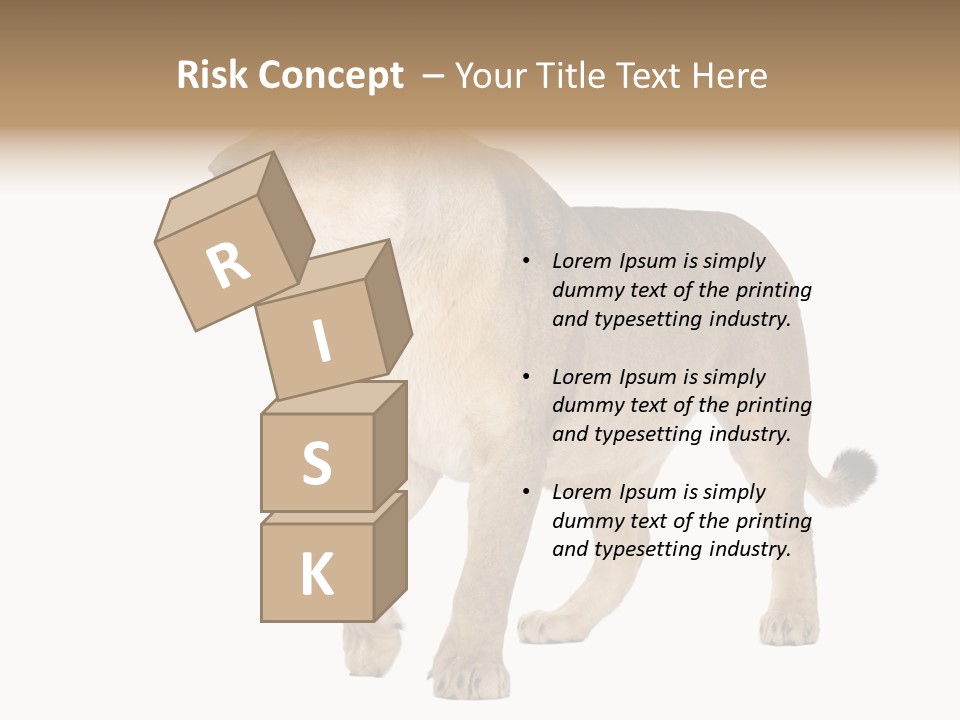 Risk Concept – Your Title Text Here

R
I
S
K

• Lorem Ipsum is simply dummy text of the printing and typesetting industry.

• Lorem Ipsum is simply dummy text of the printing and typesetting industry.

• Lorem Ipsum is simply dummy text of the printing and typesetting industry.